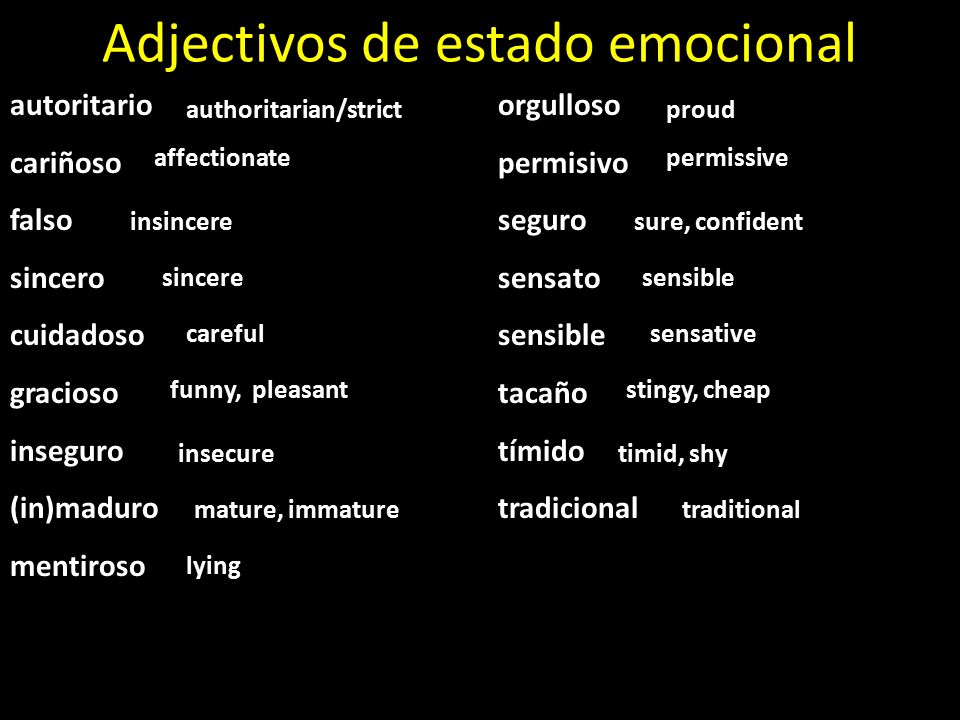 Adjectivos de estado emocional

autoritario authoritarian/strict
cariñoso affectionate
falso insincere
sincero sincere
cuidadoso careful
gracioso funny, pleasant
inseguro insecure
(in)maduro mature, immature
mentiroso lying

orgulloso proud
permisivo permissive
seguro sure, confident
sensato sensible
sensible sensative
tacaño stingy, cheap
tímido timid, shy
tradicional traditional